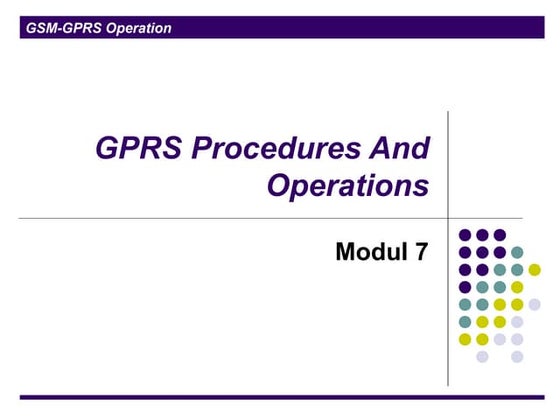 GSM-GPRS Operation

GPRS Procedures And Operations

Modul 7